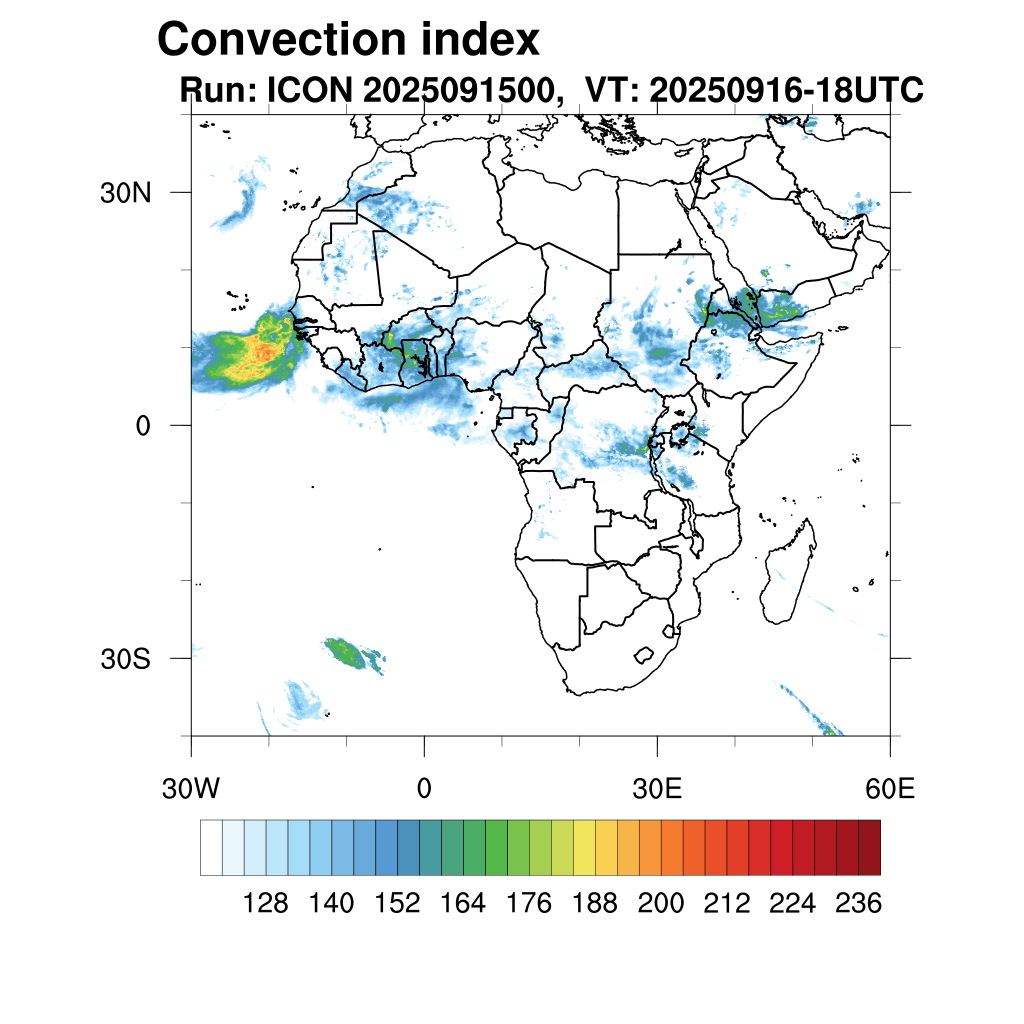 Convection index
Run: ICON 2025091500, VT: 20250916-18UTC

30N
0
30S

30W
0
30E
60E

128 140 152 164 176 188 200 212 224 236